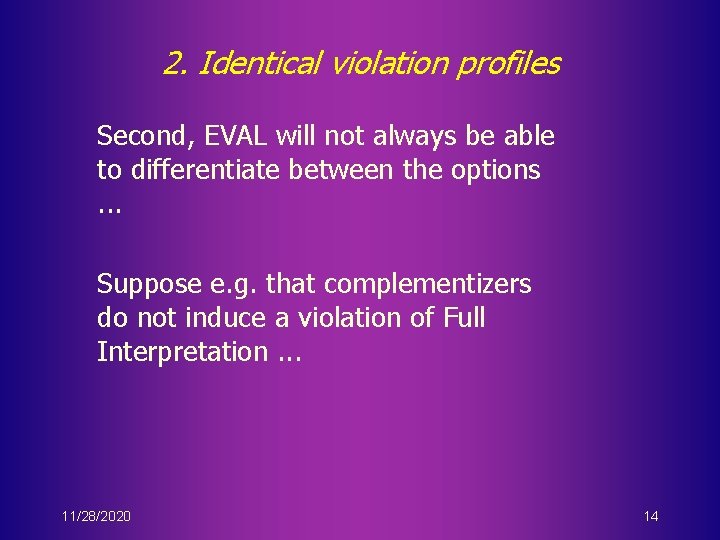 2. Identical violation profiles

Second, EVAL will not always be able to differentiate between the options ...

Suppose e.g. that complementizers do not induce a violation of Full Interpretation ...

11/28/2020

14